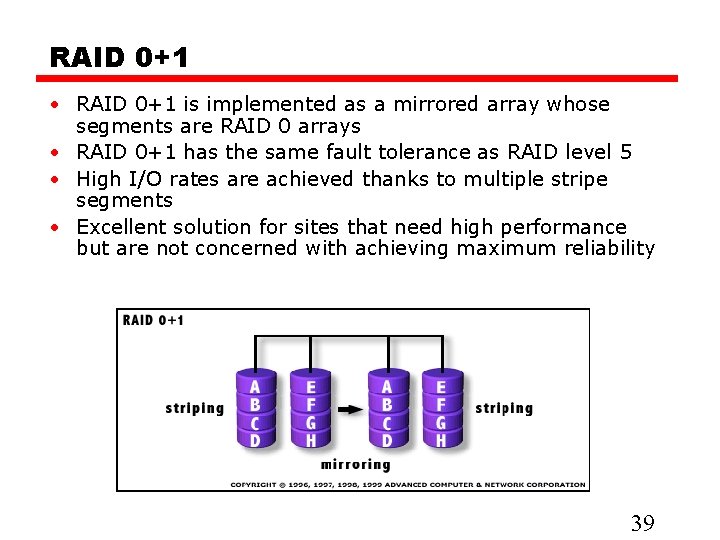 RAID 0+1

• RAID 0+1 is implemented as a mirrored array whose segments are RAID 0 arrays
• RAID 0+1 has the same fault tolerance as RAID level 5
• High I/O rates are achieved thanks to multiple stripe segments
• Excellent solution for sites that need high performance but are not concerned with achieving maximum reliability

RAID 0+1

striping

A
B
C
D

E
F
G
H

A
B
C
D

E
F
G
H

striping

mirroring

COPYRIGHT © 1996, 1997, 1998, 1999 ADVANCED COMPUTER & NETWORK CORPORATION

39